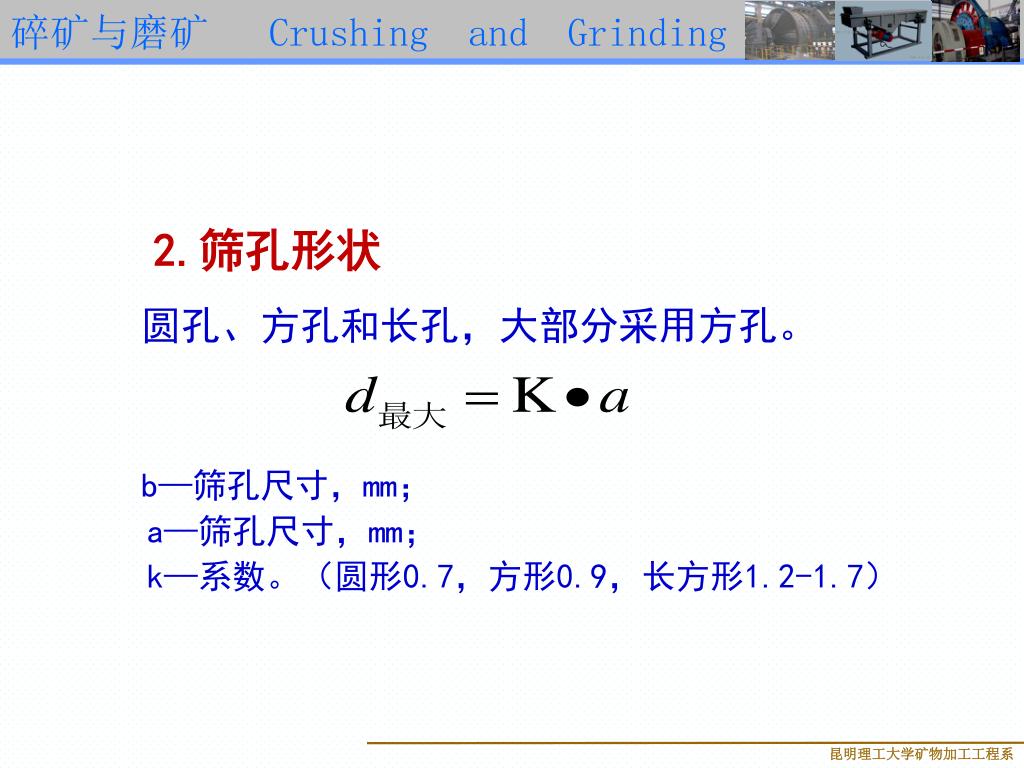 碎矿与磨矿　Crushing and Grinding

2. 筛孔形状

圆孔、方孔和长孔，大部分采用方孔。

$d_{最大} = K \bullet a$

b—筛孔尺寸，mm;
a—筛孔尺寸，mm;
k—系数。（圆形0.7，方形0.9，长方形1.2-1.7）

昆明理工大学矿物加工工程系